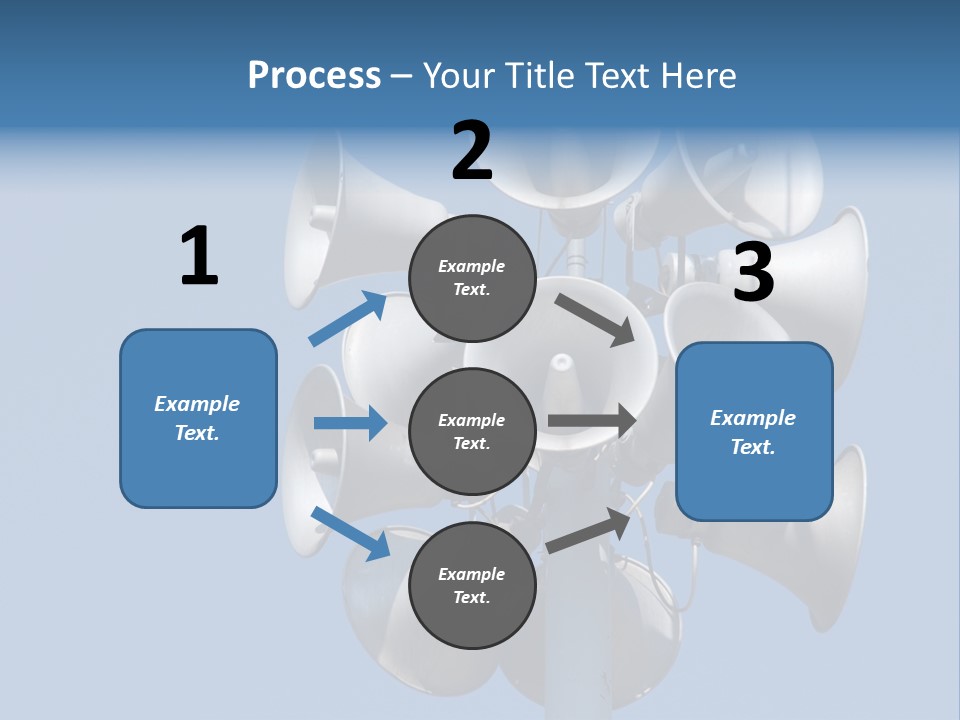 Process – Your Title Text Here

1

Example Text.

2

Example Text.

Example Text.

Example Text.

3

Example Text.